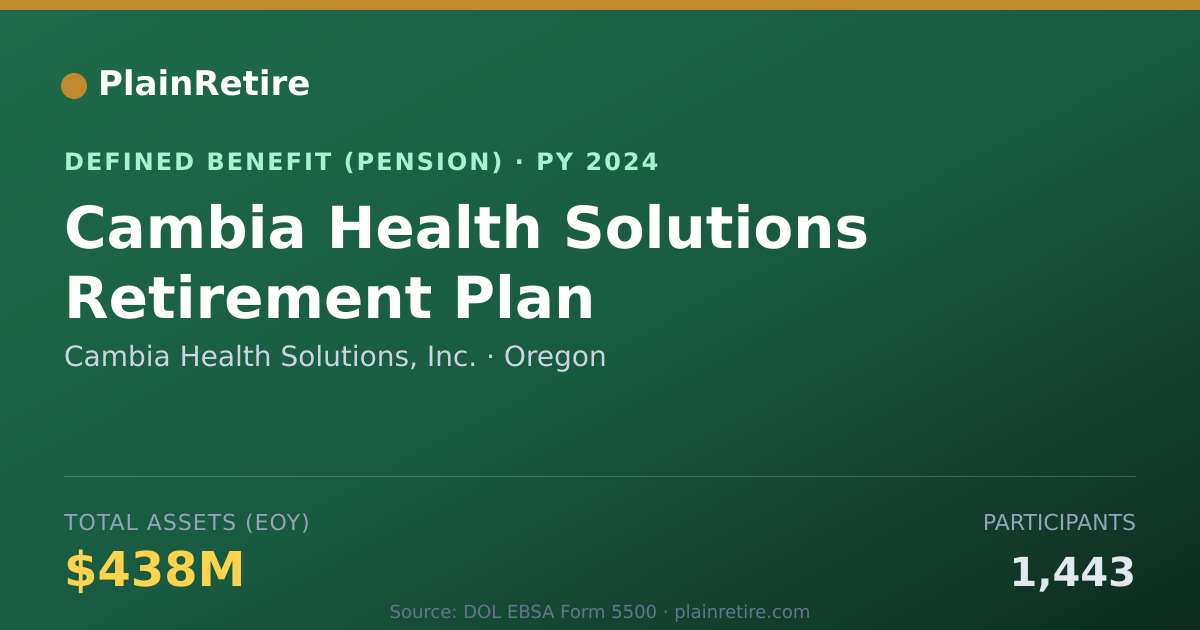 PlainRetire

DEFINED BENEFIT (PENSION) · PY 2024

Cambia Health Solutions Retirement Plan

Cambia Health Solutions, Inc. · Oregon

TOTAL ASSETS (EOY)

$438M

PARTICIPANTS

1,443

Source: DOL EBSA Form 5500 · plainretire.com